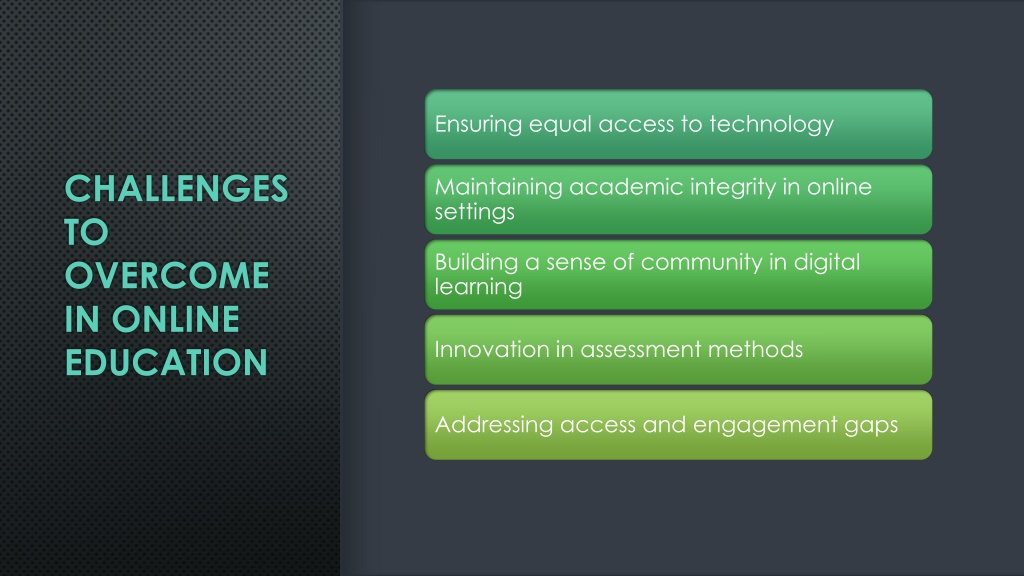 CHALLENGES TO OVERCOME IN ONLINE EDUCATION

Ensuring equal access to technology

Maintaining academic integrity in online settings

Building a sense of community in digital learning

Innovation in assessment methods

Addressing access and engagement gaps